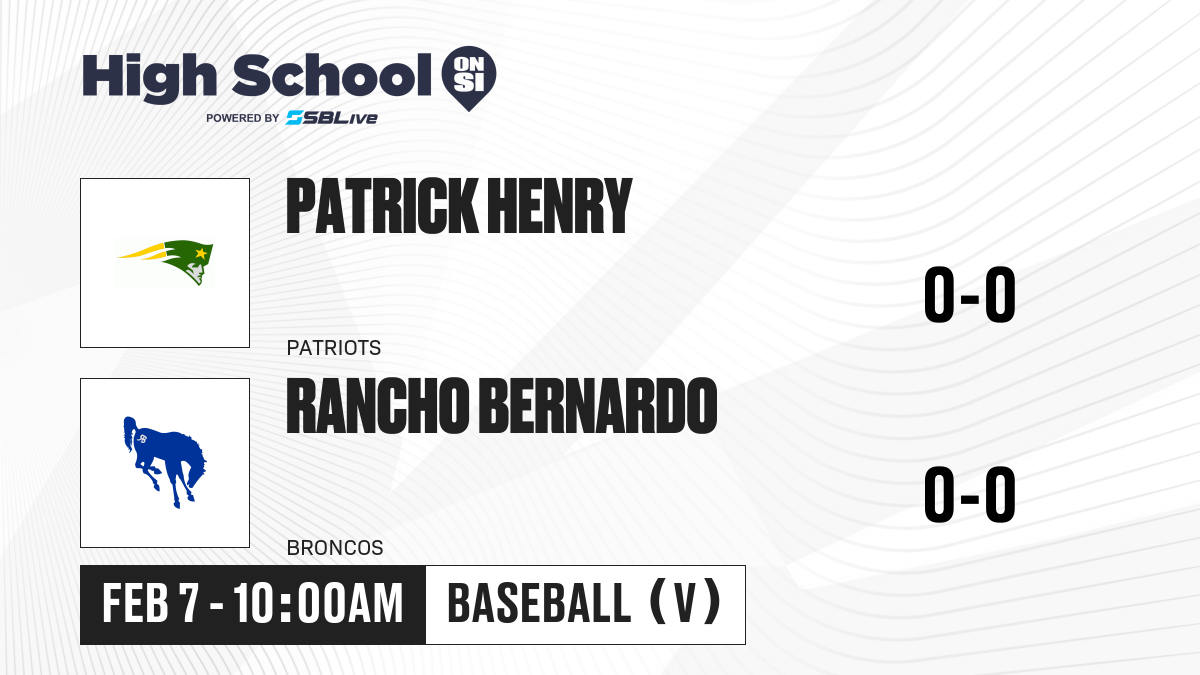 High School ON SI
POWERED BY SBLive

PATRICK HENRY
PATRIOTS
0-0

RANCHO BERNARDO
BRONCOS
0-0

FEB 7 - 10:00AM
BASEBALL (V)